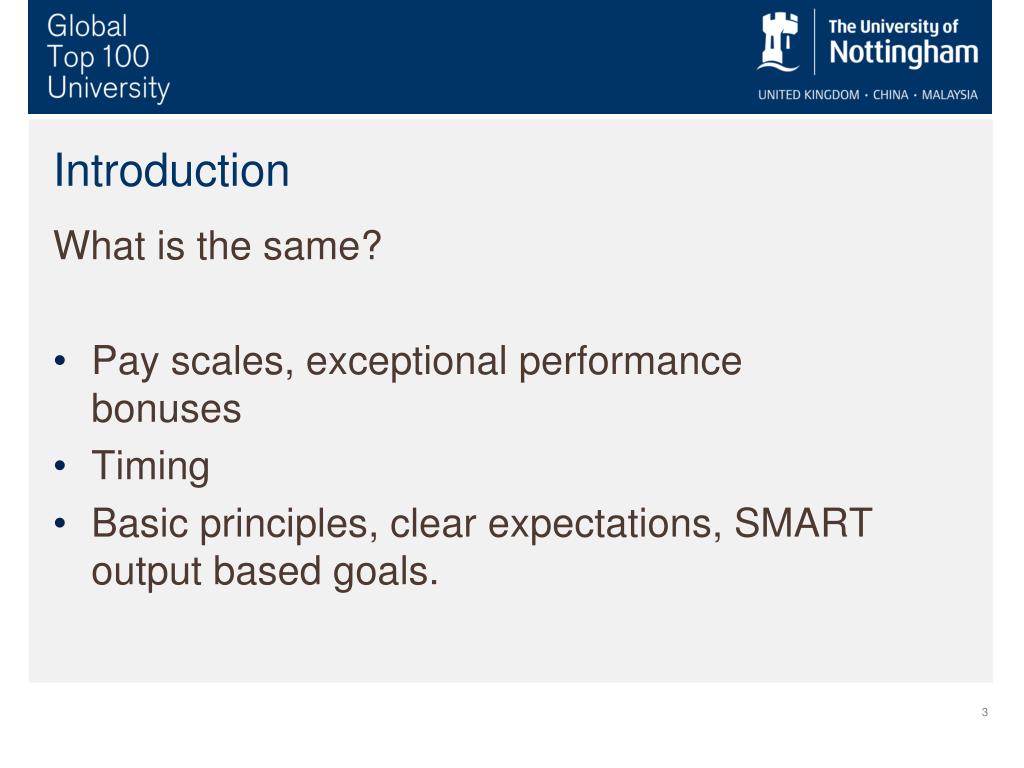 Global
Top 100
University

The University of
Nottingham
UNITED KINGDOM · CHINA · MALAYSIA

Introduction

What is the same?

• Pay scales, exceptional performance bonuses
• Timing
• Basic principles, clear expectations, SMART output based goals.

3